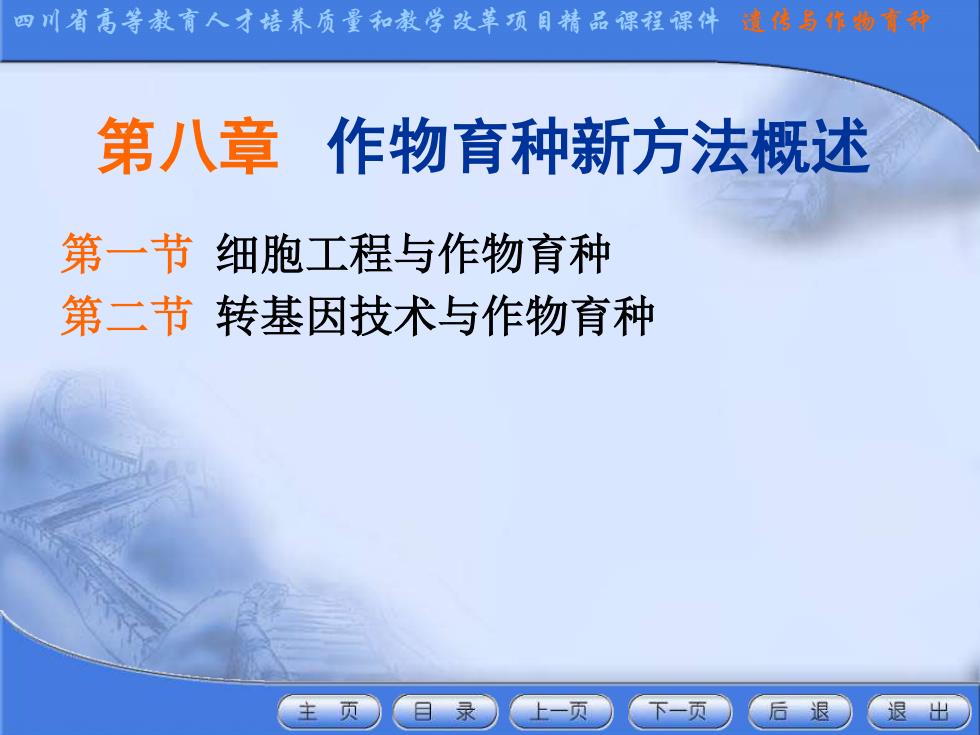 四川省高等教育人才培养质量和教学改革项目精品课程课件 遗传与作物育种

第八章 作物育种新方法概述

第一节 细胞工程与作物育种
第二节 转基因技术与作物育种

主 页 目 录 上一页 下一页 后 退 退 出